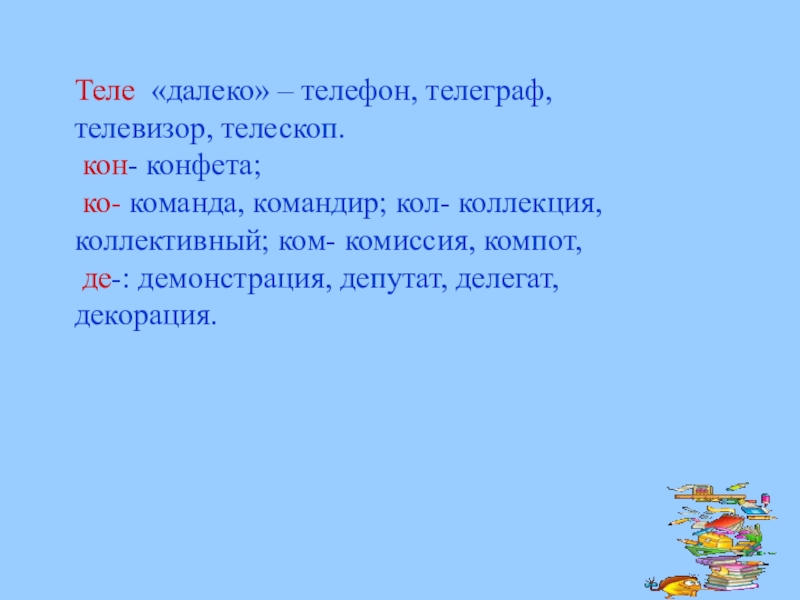 Теле «далеко» – телефон, телеграф, телевизор, телескоп.
кон- конфета;
ко- команда, командир; кол- коллекция, коллективный; ком- комиссия, компот,
де-: демонстрация, депутат, делегат, декорация.